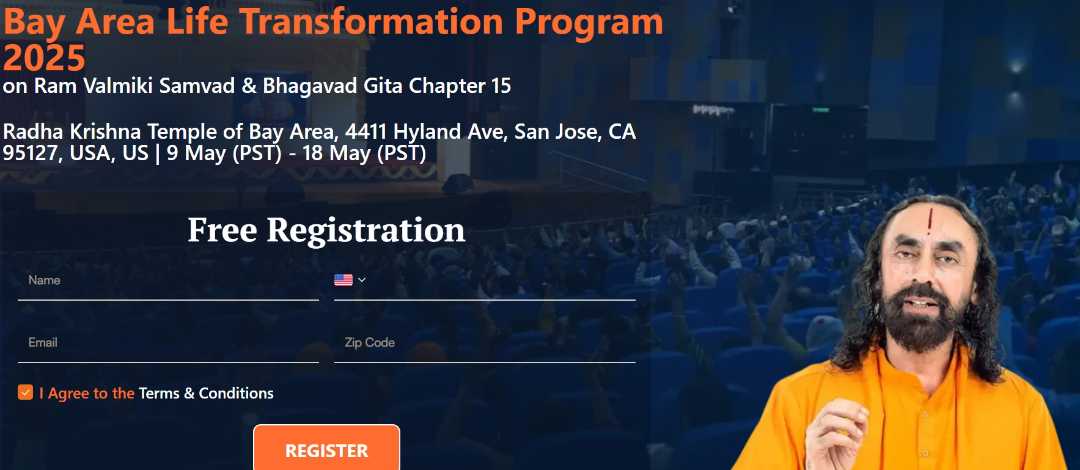 Bay Area Life Transformation Program 2025
on Ram Valmiki Samvad & Bhagavad Gita Chapter 15

Radha Krishna Temple of Bay Area, 4411 Hyland Ave, San Jose, CA 95127, USA, US | 9 May (PST) - 18 May (PST)

Free Registration

Name

Email

Zip Code

I Agree to the Terms & Conditions

REGISTER